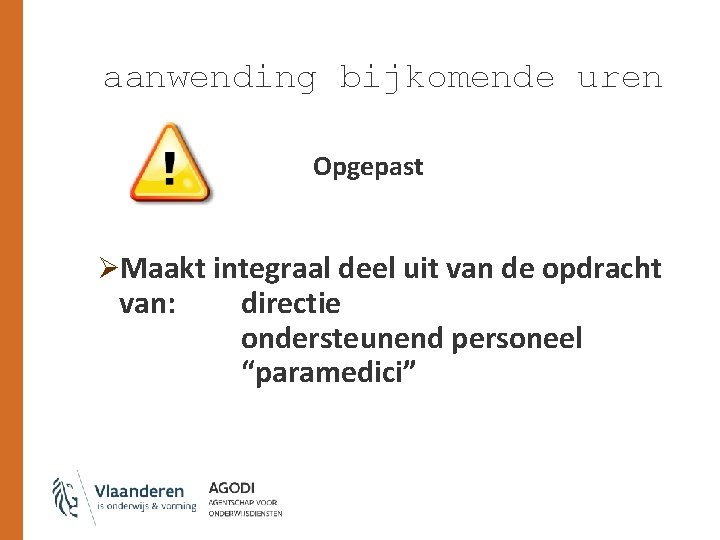 aanwending bijkomende uren

!

Opgepast

➢Maakt integraal deel uit van de opdracht van: directie
ondersteunend personeel
“paramedici”

Vlaanderen
is onderwijs & vorming

AGODI
AGENTSCHAP VOOR ONDERWIJSDIENSTEN